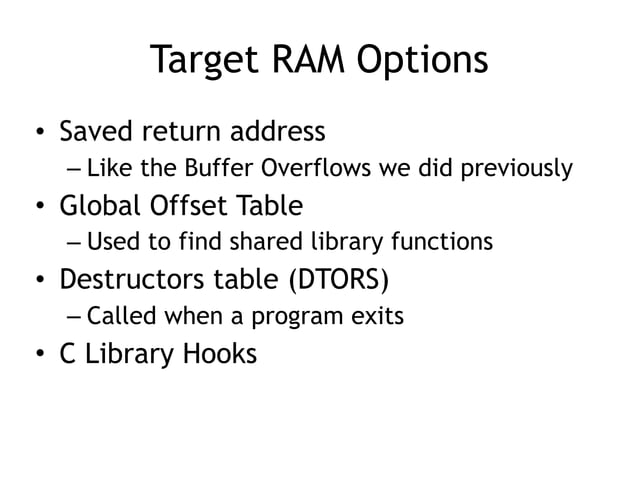 Target RAM Options

• Saved return address
  – Like the Buffer Overflows we did previously
• Global Offset Table
  – Used to find shared library functions
• Destructors table (DTORS)
  – Called when a program exits
• C Library Hooks